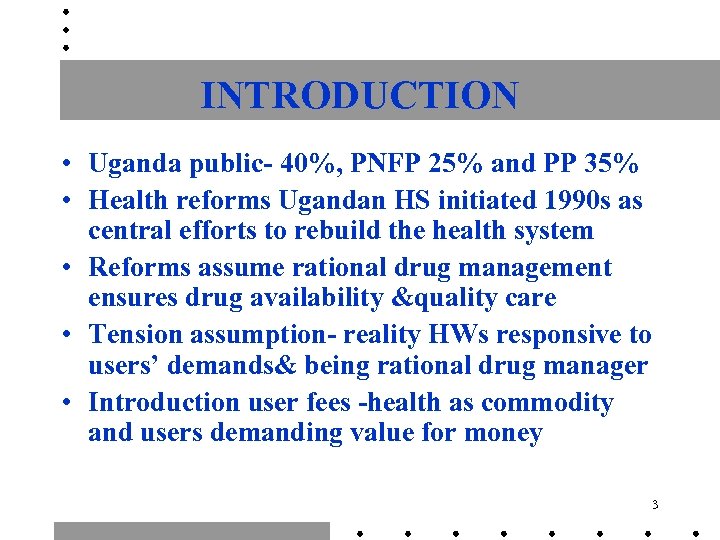 INTRODUCTION

• Uganda public- 40%, PNFP 25% and PP 35%
• Health reforms Ugandan HS initiated 1990s as central efforts to rebuild the health system
• Reforms assume rational drug management ensures drug availability &quality care
• Tension assumption- reality HWs responsive to users' demands& being rational drug manager
• Introduction user fees -health as commodity and users demanding value for money

3